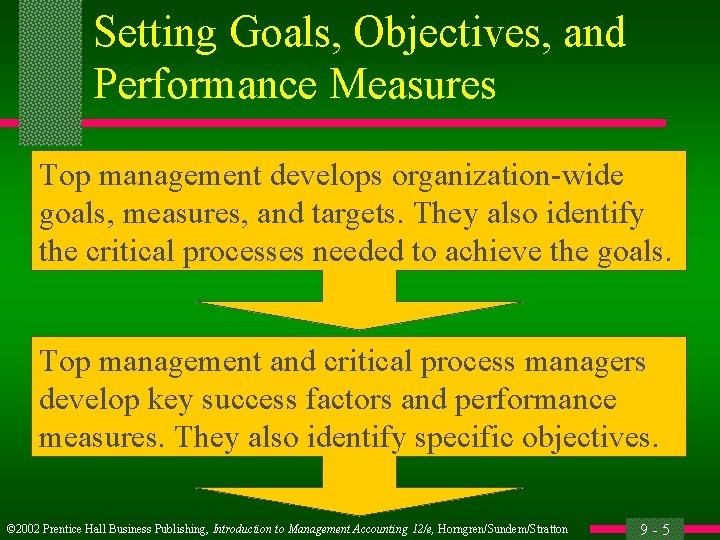 Setting Goals, Objectives, and Performance Measures

Top management develops organization-wide goals, measures, and targets. They also identify the critical processes needed to achieve the goals.

Top management and critical process managers develop key success factors and performance measures. They also identify specific objectives.

©2002 Prentice Hall Business Publishing, Introduction to Management Accounting 12/e, Horngren/Sundem/Stratton

9 - 5